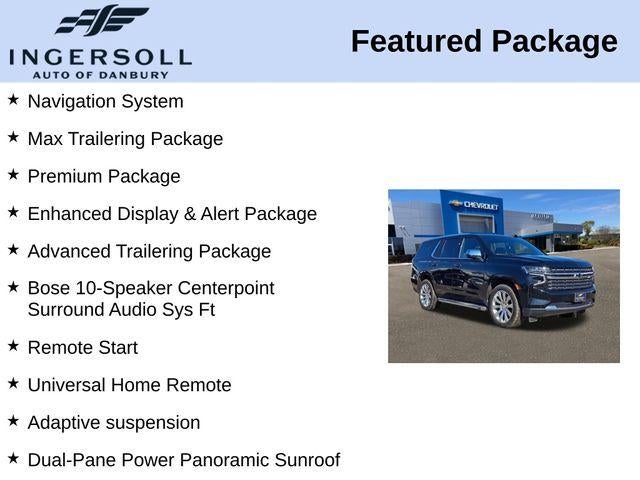 INGERSOLL
AUTO OF DANBURY

Featured Package

★ Navigation System

★ Max Trailering Package

★ Premium Package

★ Enhanced Display & Alert Package

★ Advanced Trailering Package

★ Bose 10-Speaker Centerpoint Surround Audio Sys Ft

★ Remote Start

★ Universal Home Remote

★ Adaptive suspension

★ Dual-Pane Power Panoramic Sunroof

CHEVROLET